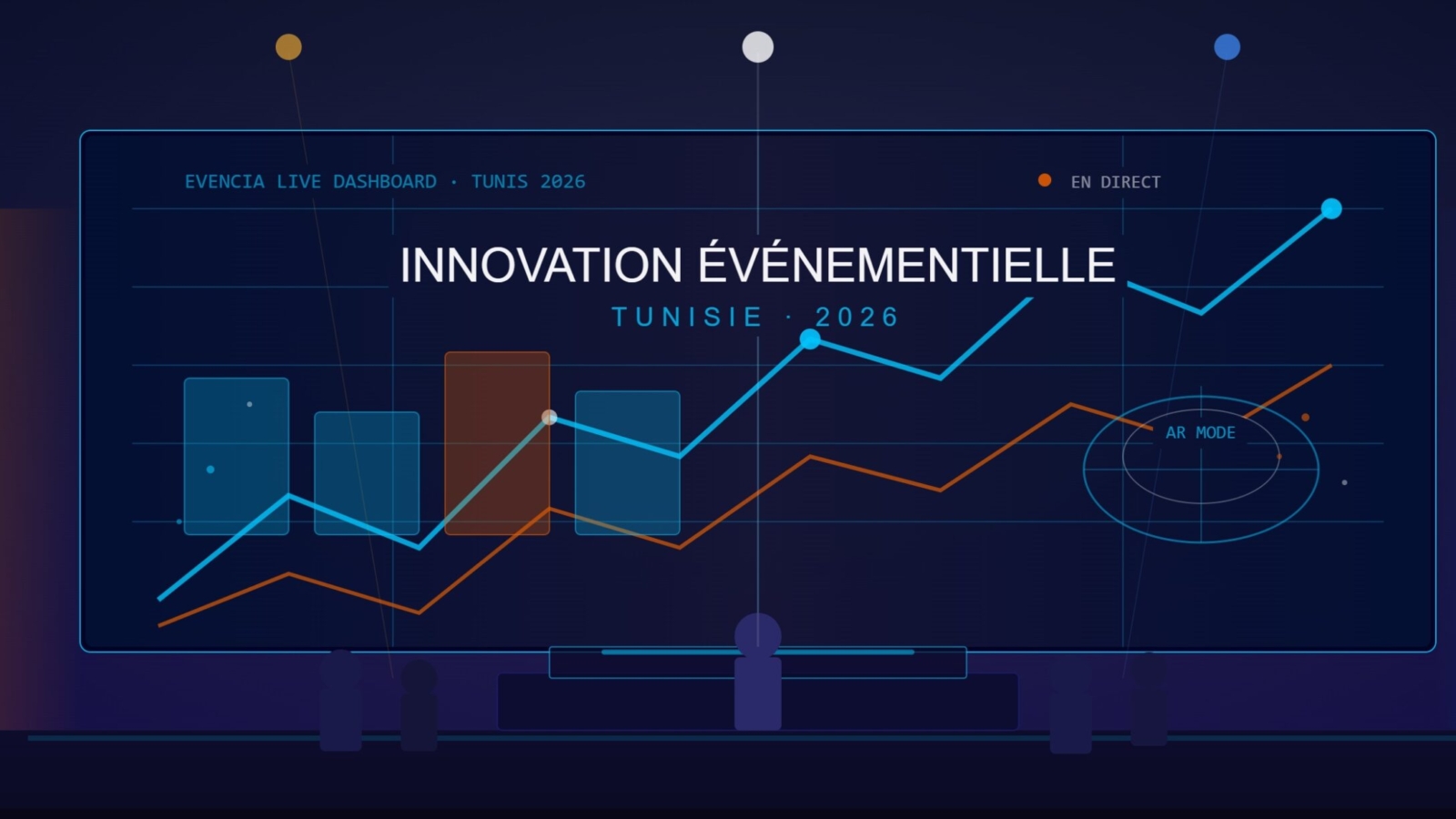 EVENCIA LIVE DASHBOARD · TUNIS 2026

EN DIRECT

INNOVATION ÉVÉNEMENTIELLE

TUNISIE · 2026

AR MODE